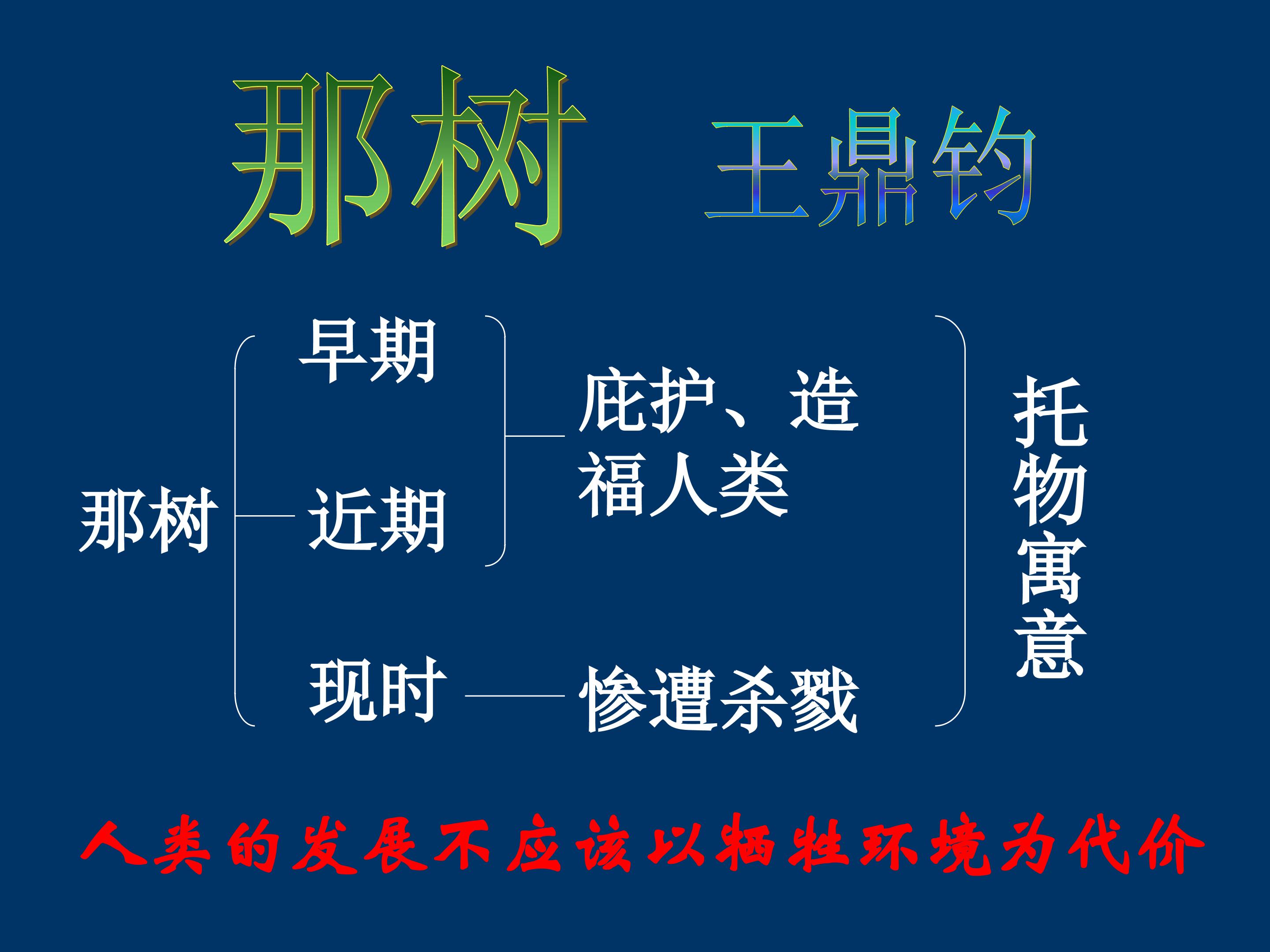 那树 王鼎钧

那树

早期

近期

现时

庇护、造福人类

惨遭杀戮

托物寓意

人类的发展不应该以牺牲环境为代价